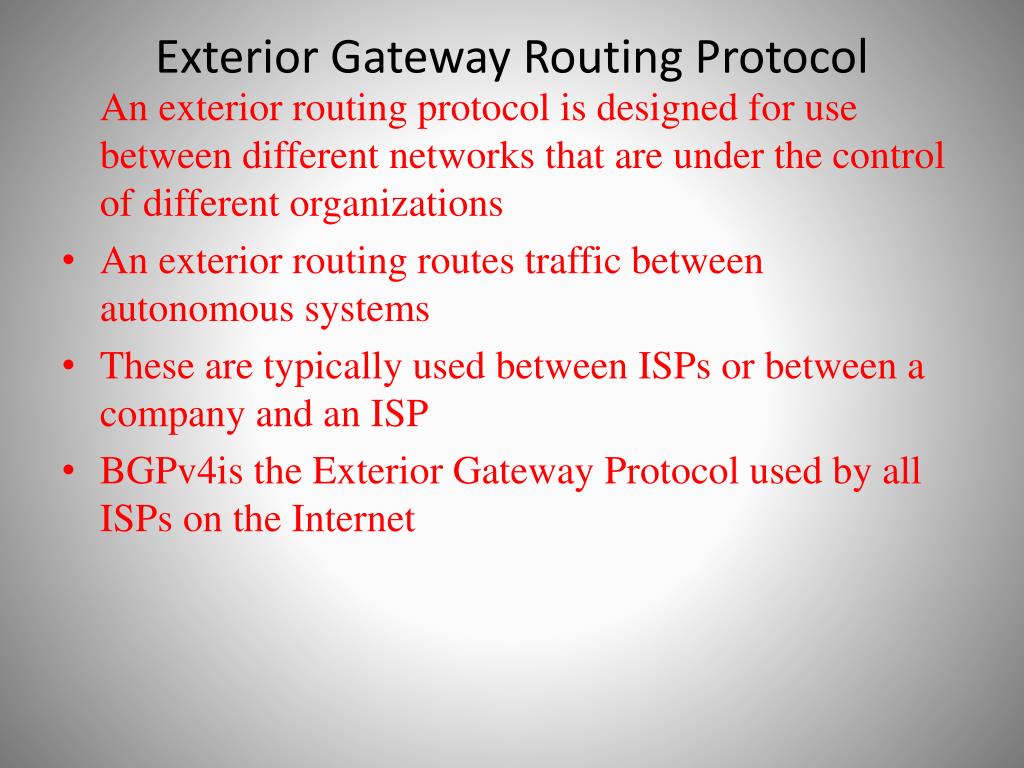 Exterior Gateway Routing Protocol

An exterior routing protocol is designed for use between different networks that are under the control of different organizations

• An exterior routing routes traffic between autonomous systems

• These are typically used between ISPs or between a company and an ISP

• BGPv4is the Exterior Gateway Protocol used by all ISPs on the Internet